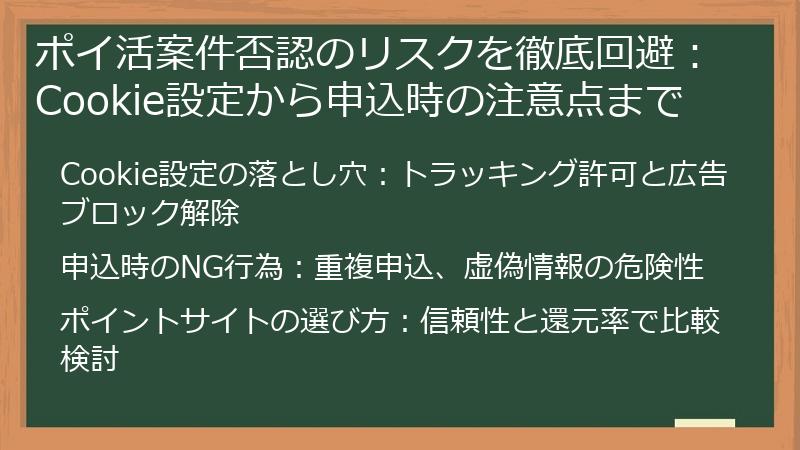 ポイ活案件否認のリスクを徹底回避：Cookie設定から申込時の注意点まで

Cookie設定の落とし穴：トラッキング許可と広告ブロック解除

申込時のNG行為：重複申込、虚偽情報の危険性

ポイントサイトの選び方：信頼性と還元率で比較検討